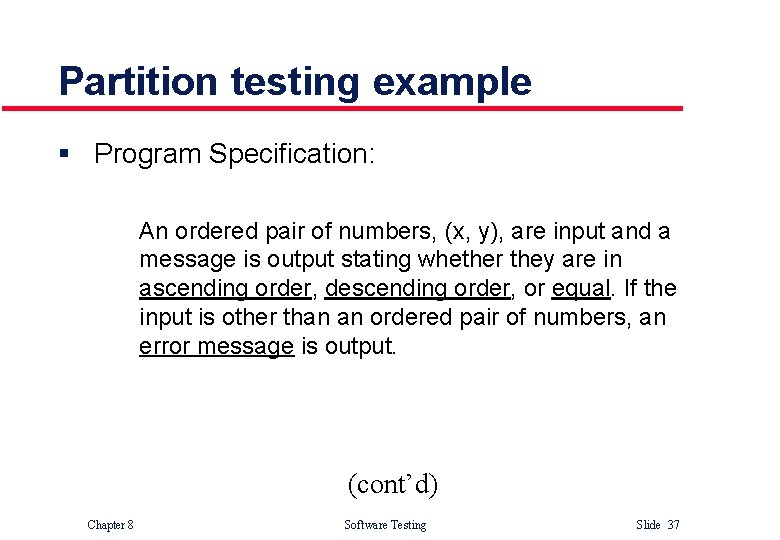 Partition testing example

▪ Program Specification:

An ordered pair of numbers, (x, y), are input and a message is output stating whether they are in ascending order, descending order, or equal. If the input is other than an ordered pair of numbers, an error message is output.

(cont'd)

Chapter 8

Software Testing

Slide 37